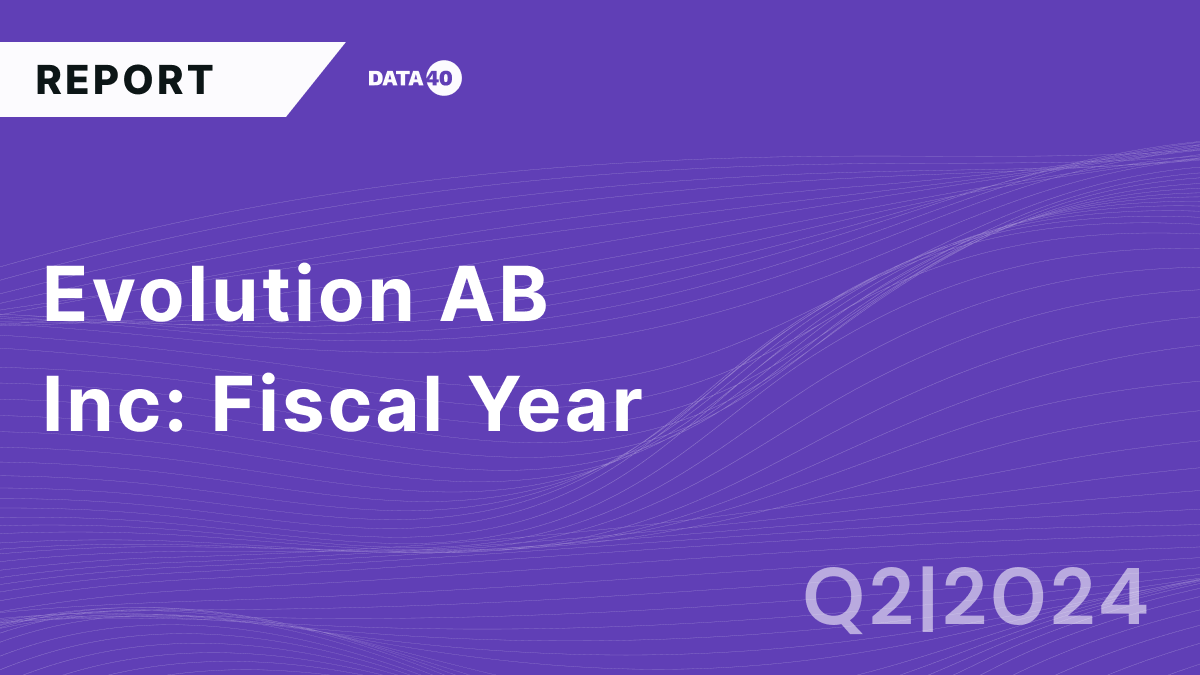 REPORT

DATA40

Evolution AB Inc: Fiscal Year

Q2|2024